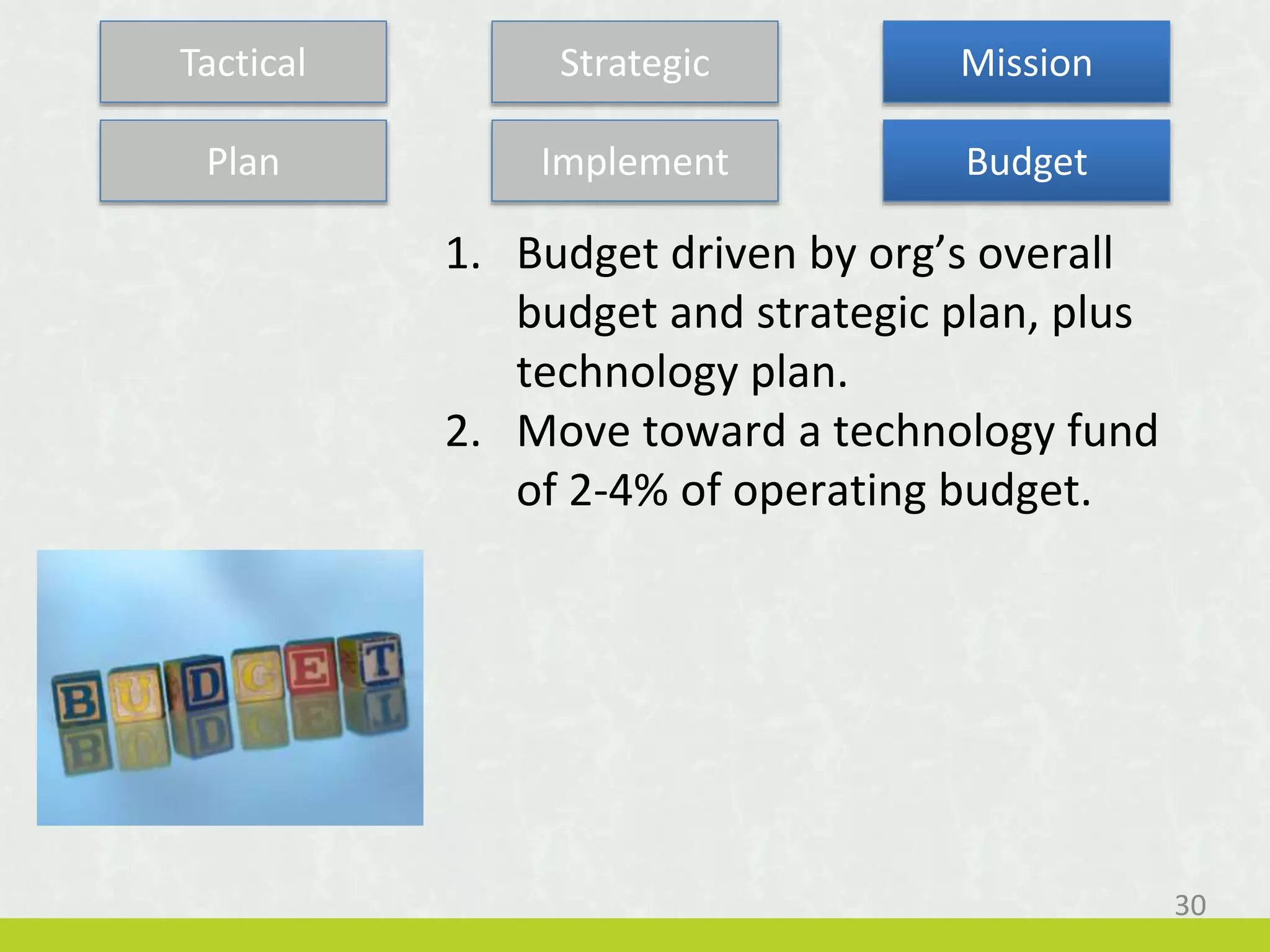 Tactical

Strategic

Mission

Plan

Implement

Budget

1. Budget driven by org’s overall budget and strategic plan, plus technology plan.
2. Move toward a technology fund of 2-4% of operating budget.

BUDGET

30